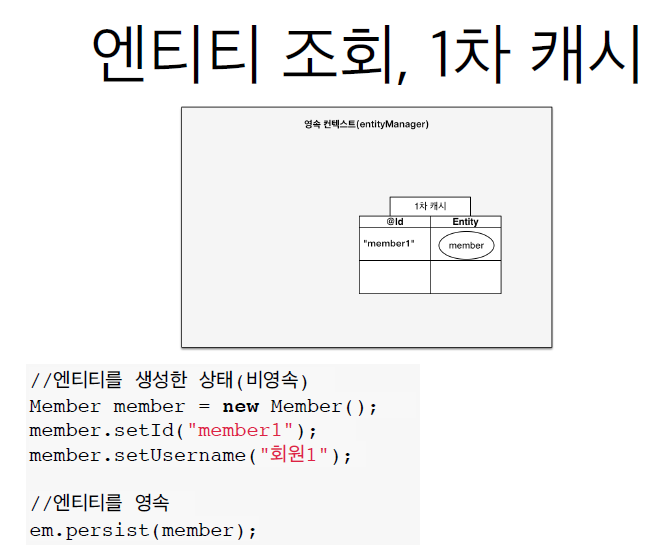 엔티티 조회, 1차 캐시

영속 컨텍스트(entityManager)

1차 캐시

| @Id | Entity |
|---|---|
| "member1" | member |
| | |

//엔티티를 생성한 상태(비영속)
Member member = new Member();
member.setId("member1");
member.setUsername("회원1");

//엔티티를 영속
em.persist(member);